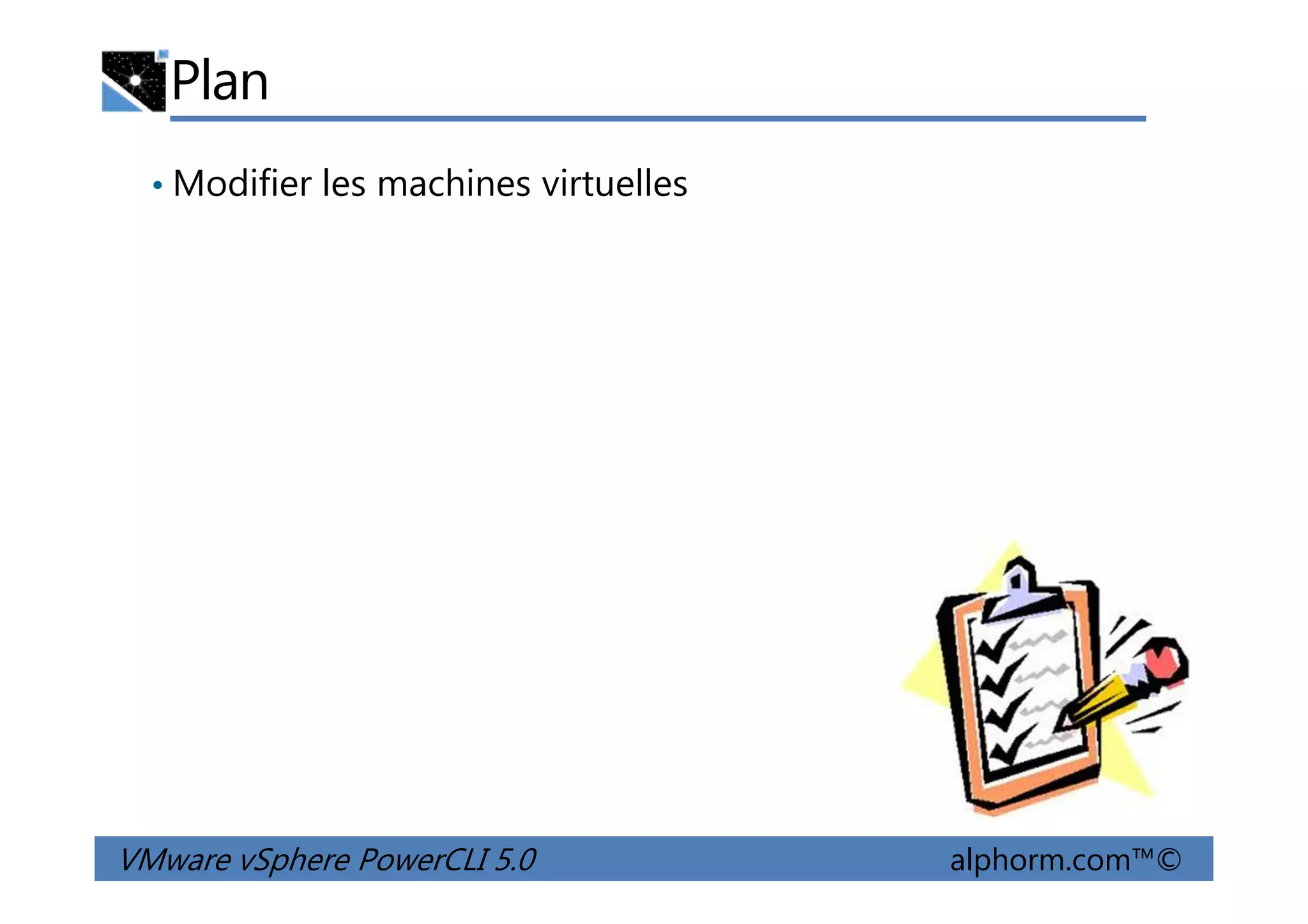 Plan

• Modifier les machines virtuelles

VMware vSphere PowerCLI 5.0 alphorm.com™©